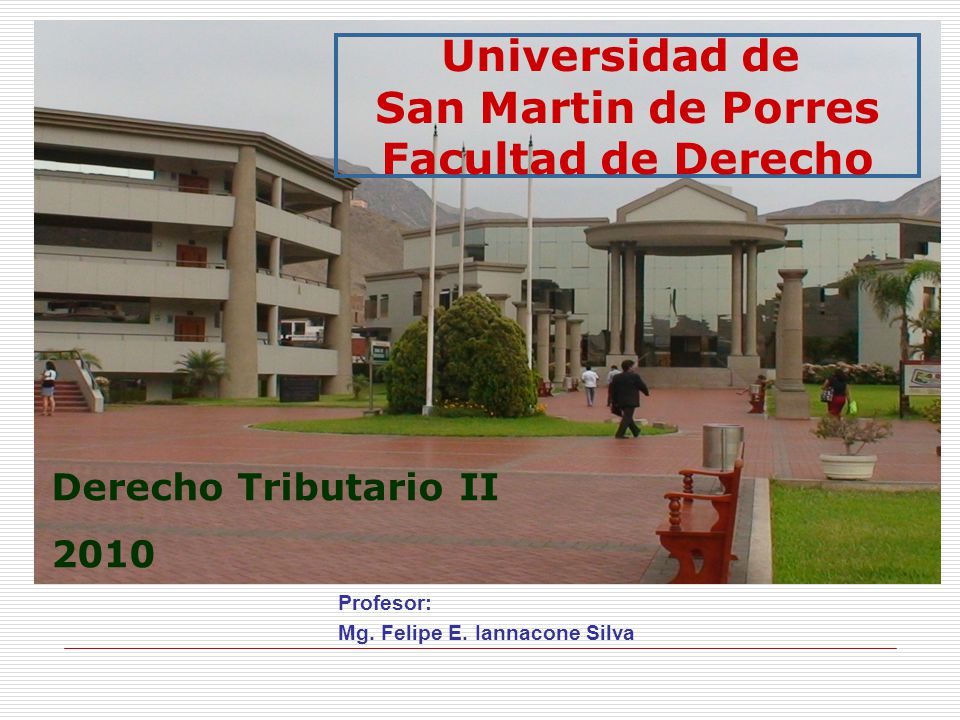 Universidad de
San Martin de Porres
Facultad de Derecho

Derecho Tributario II

2010

Profesor:
Mg. Felipe E. Iannacone Silva